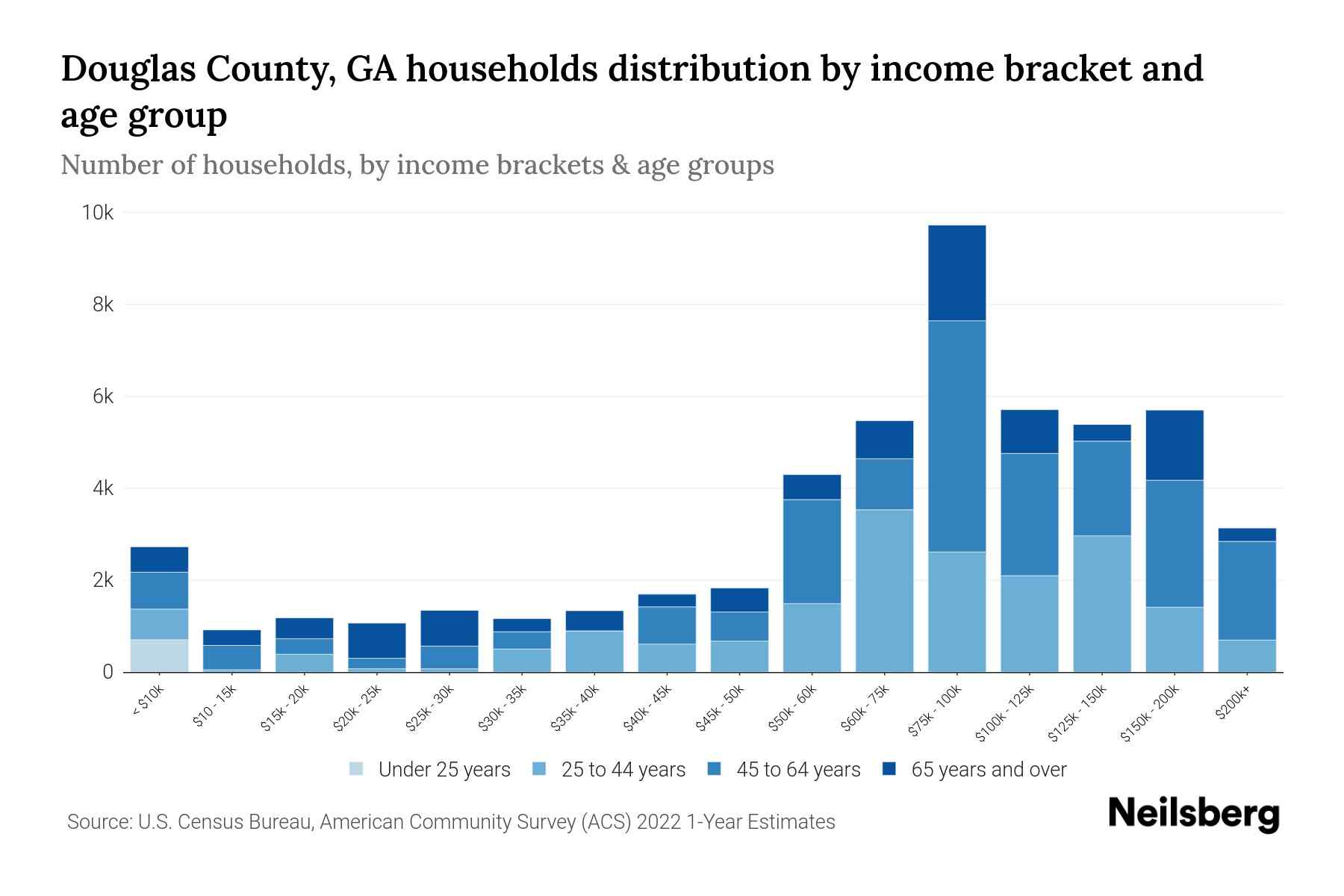 Douglas County, GA households distribution by income bracket and age group

Number of households, by income brackets & age groups

10k
8k
6k
4k
2k
0

< $10k
$10 - 15k
$15k - 20k
$20k - 25k
$25k - 30k
$30k - 35k
$35k - 40k
$40k - 45k
$45k - 50k
$50k - 60k
$60k - 75k
$75k - 100k
$100k - 125k
$125k - 150k
$150k - 200k
$200k+

Under 25 years
25 to 44 years
45 to 64 years
65 years and over

Source: U.S. Census Bureau, American Community Survey (ACS) 2022 1-Year Estimates

Neilsberg